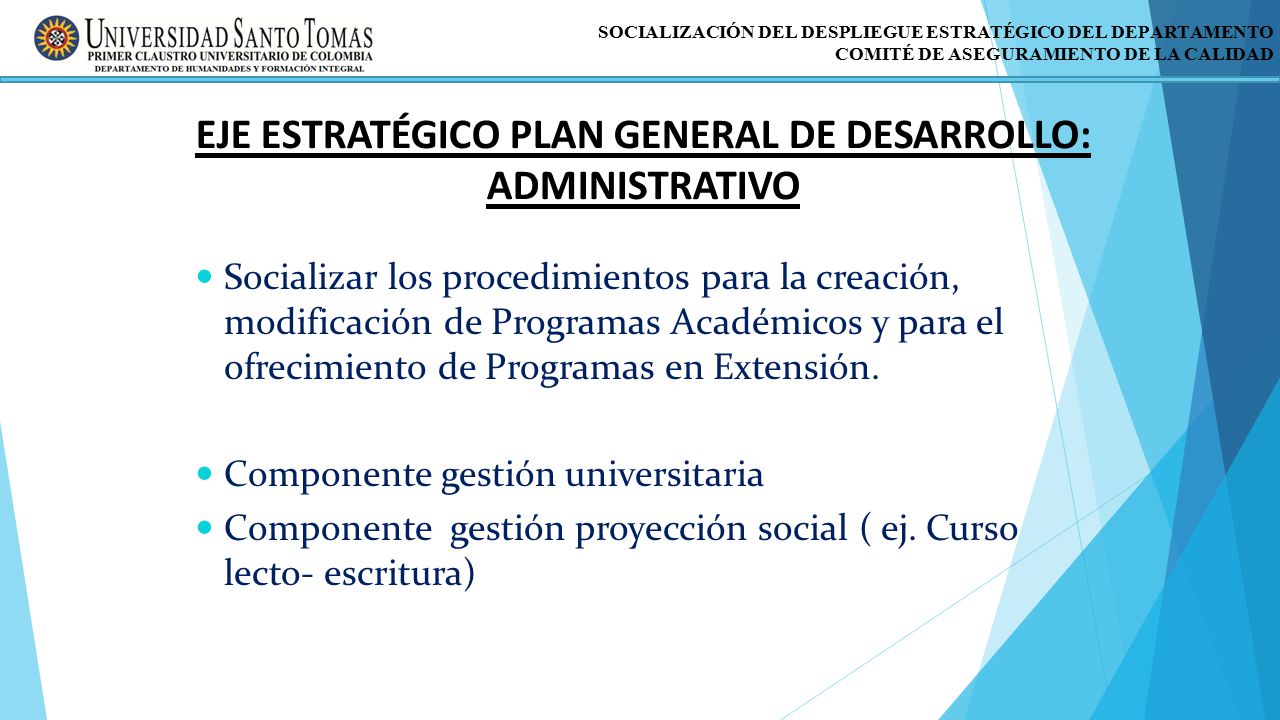 UNIVERSIDAD SANTO TOMAS
PRIMER CLAUSTRO UNIVERSITARIO DE COLOMBIA
DEPARTAMENTO DE HUMANIDADES Y FORMACIÓN INTEGRAL

SOCIALIZACIÓN DEL DESPLIEGUE ESTRATÉGICO DEL DEPARTAMENTO
COMITÉ DE ASEGURAMIENTO DE LA CALIDAD

EJE ESTRATÉGICO PLAN GENERAL DE DESARROLLO: ADMINISTRATIVO

Socializar los procedimientos para la creación, modificación de Programas Académicos y para el ofrecimiento de Programas en Extensión.

Componente gestión universitaria

Componente gestión proyección social ( ej. Curso lecto- escritura)